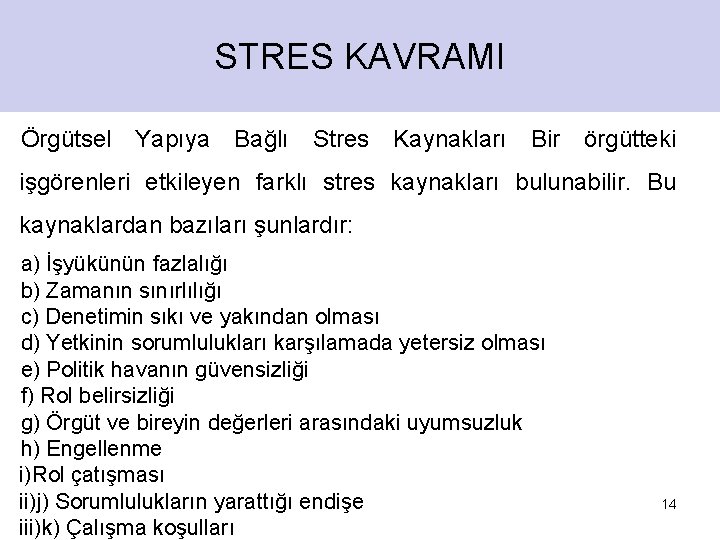 STRES KAVRAMI

Örgütsel Yapıya Bağlı Stres Kaynakları Bir örgütteki işgörenleri etkileyen farklı stres kaynakları bulunabilir. Bu kaynaklardan bazıları şunlardır:

a) İşyükünün fazlalığı
b) Zamanın sınırlılığı
c) Denetimin sıkı ve yakından olması
d) Yetkinin sorumlulukları karşılamada yetersiz olması
e) Politik havanın güvensizliği
f) Rol belirsizliği
g) Örgüt ve bireyin değerleri arasındaki uyumsuzluk
h) Engellenme
i)Rol çatışması
ii)j) Sorumlulukların yarattığı endişe
iii)k) Çalışma koşulları

14